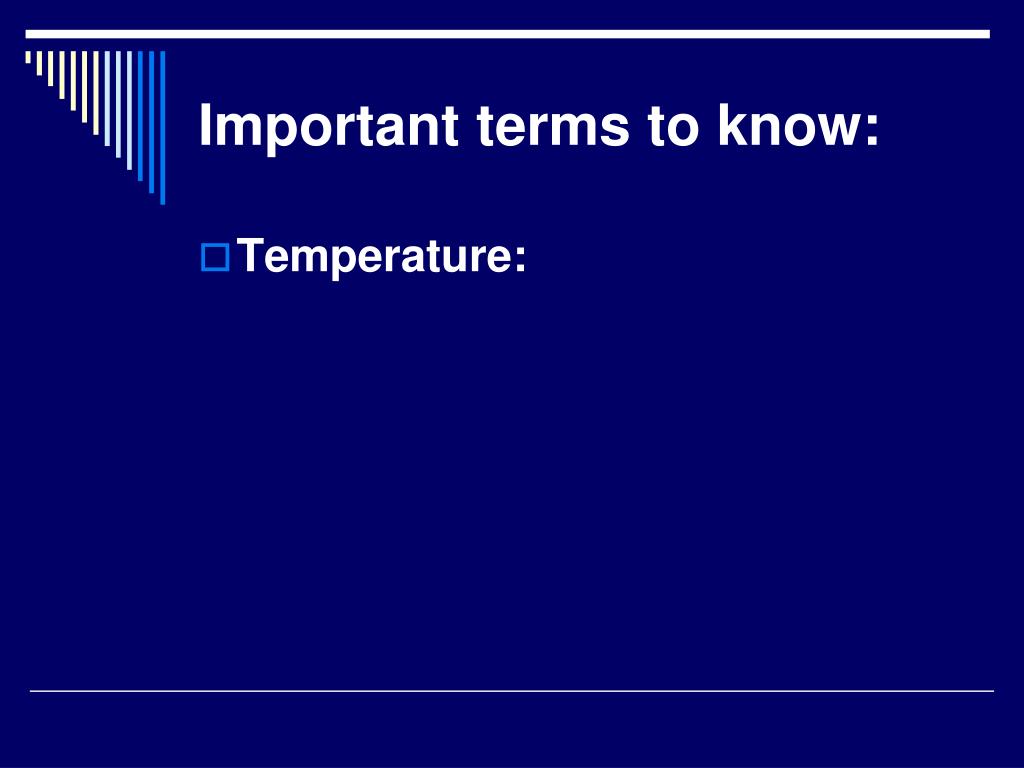 Important terms to know:

Temperature: